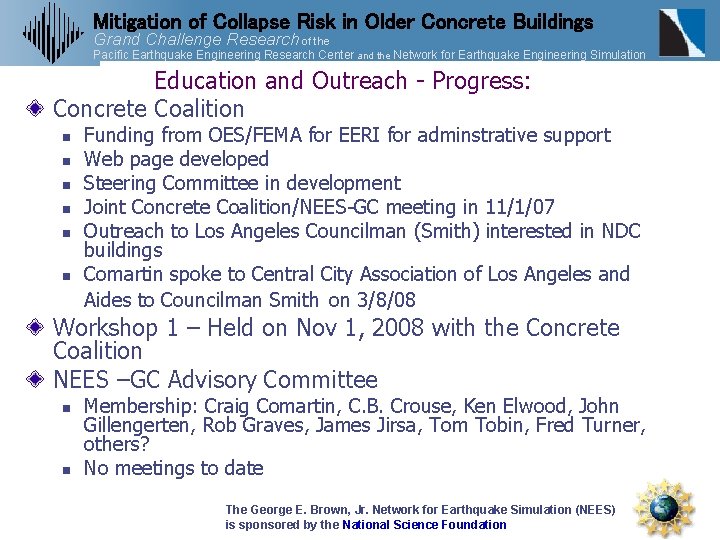 Mitigation of Collapse Risk in Older Concrete Buildings
Grand Challenge Research of the
Pacific Earthquake Engineering Research Center and the Network for Earthquake Engineering Simulation

Education and Outreach - Progress:

Concrete Coalition
- Funding from OES/FEMA for EERI for adminstrative support
- Web page developed
- Steering Committee in development
- Joint Concrete Coalition/NEES-GC meeting in 11/1/07
- Outreach to Los Angeles Councilman (Smith) interested in NDC buildings
- Comartin spoke to Central City Association of Los Angeles and Aides to Councilman Smith on 3/8/08

Workshop 1 – Held on Nov 1, 2008 with the Concrete Coalition

NEES –GC Advisory Committee
- Membership: Craig Comartin, C.B. Crouse, Ken Elwood, John Gillengerten, Rob Graves, James Jirsa, Tom Tobin, Fred Turner, others?
- No meetings to date

The George E. Brown, Jr. Network for Earthquake Simulation (NEES) is sponsored by the National Science Foundation